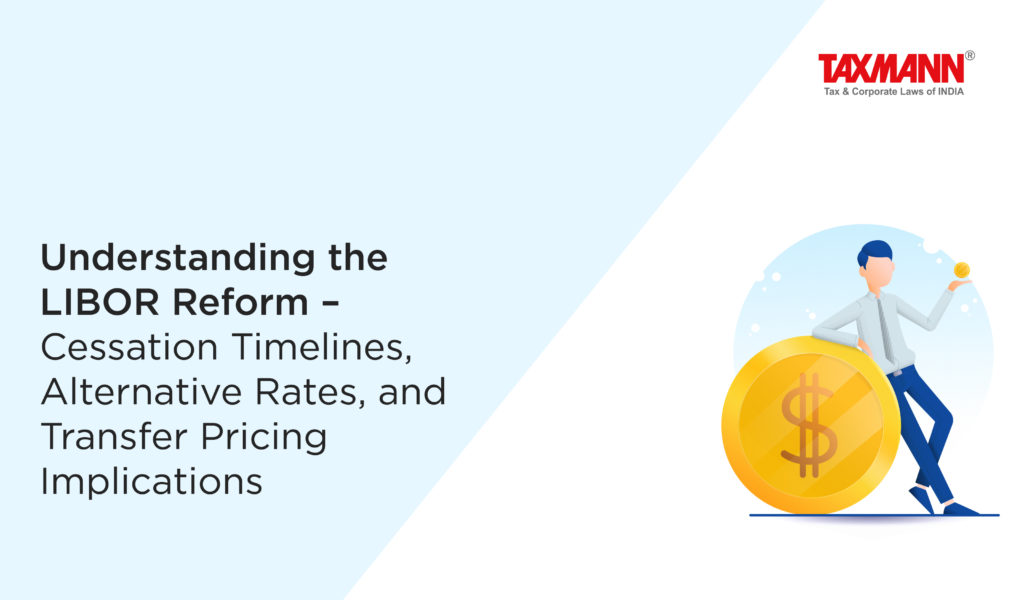 TAXMANN®
Tax & Corporate Laws of INDIA

Understanding the LIBOR Reform – Cessation Timelines, Alternative Rates, and Transfer Pricing Implications

$